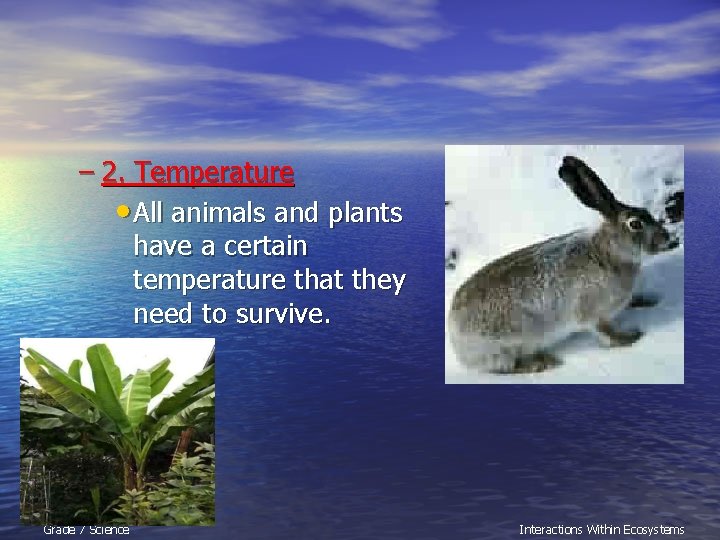 – 2. Temperature

• All animals and plants have a certain temperature that they need to survive.

Grade 7 Science

Interactions Within Ecosystems